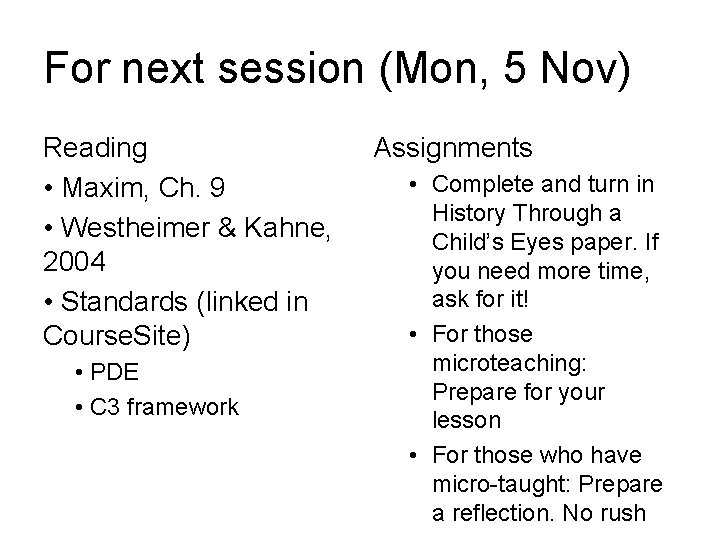 For next session (Mon, 5 Nov)

Reading

• Maxim, Ch. 9

• Westheimer & Kahne, 2004

• Standards (linked in CourseSite)

• PDE

• C3 framework

Assignments

• Complete and turn in History Through a Child's Eyes paper. If you need more time, ask for it!

• For those microteaching: Prepare for your lesson

• For those who have micro-taught: Prepare a reflection. No rush